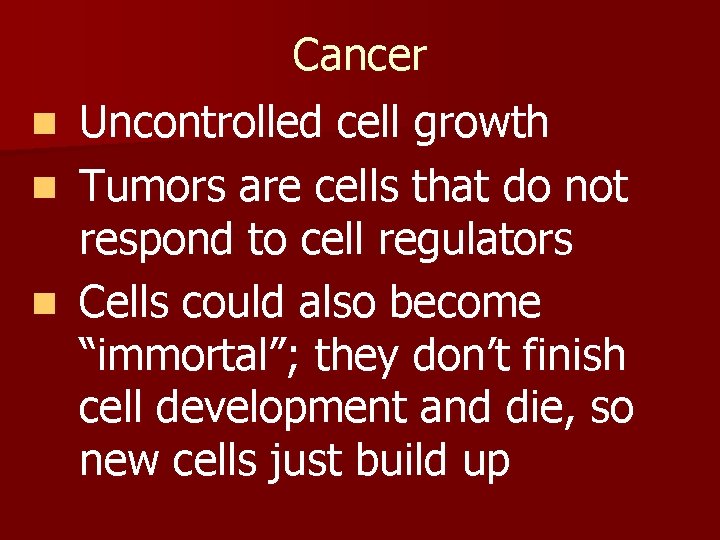 Cancer

- Uncontrolled cell growth
- Tumors are cells that do not respond to cell regulators
- Cells could also become “immortal”; they don’t finish cell development and die, so new cells just build up